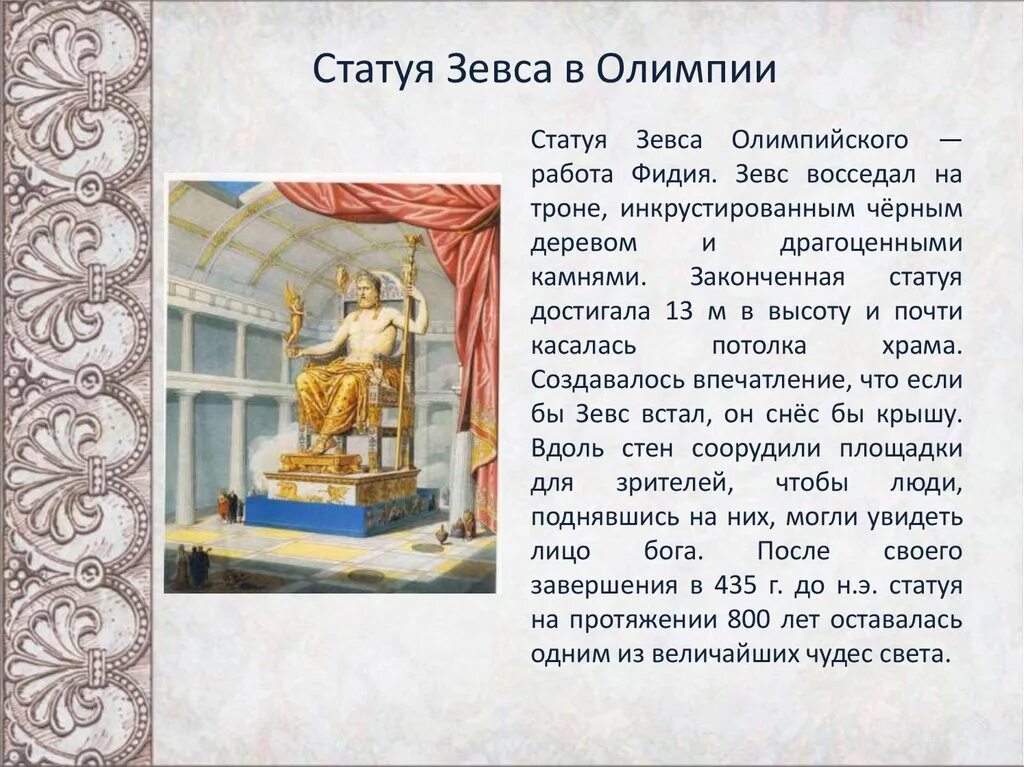 Статуя Зевса в Олимпии

Статуя Зевса Олимпийского — работа Фидия. Зевс восседал на троне, инкрустированным чёрным деревом и драгоценными камнями. Законченная статуя достигала 13 м в высоту и почти касалась потолка храма. Создавалось впечатление, что если бы Зевс встал, он снёс бы крышу. Вдоль стен соорудили площадки для зрителей, чтобы люди, поднявшись на них, могли увидеть лицо бога. После своего завершения в 435 г. до н.э. статуя на протяжении 800 лет оставалась одним из величайших чудес света.